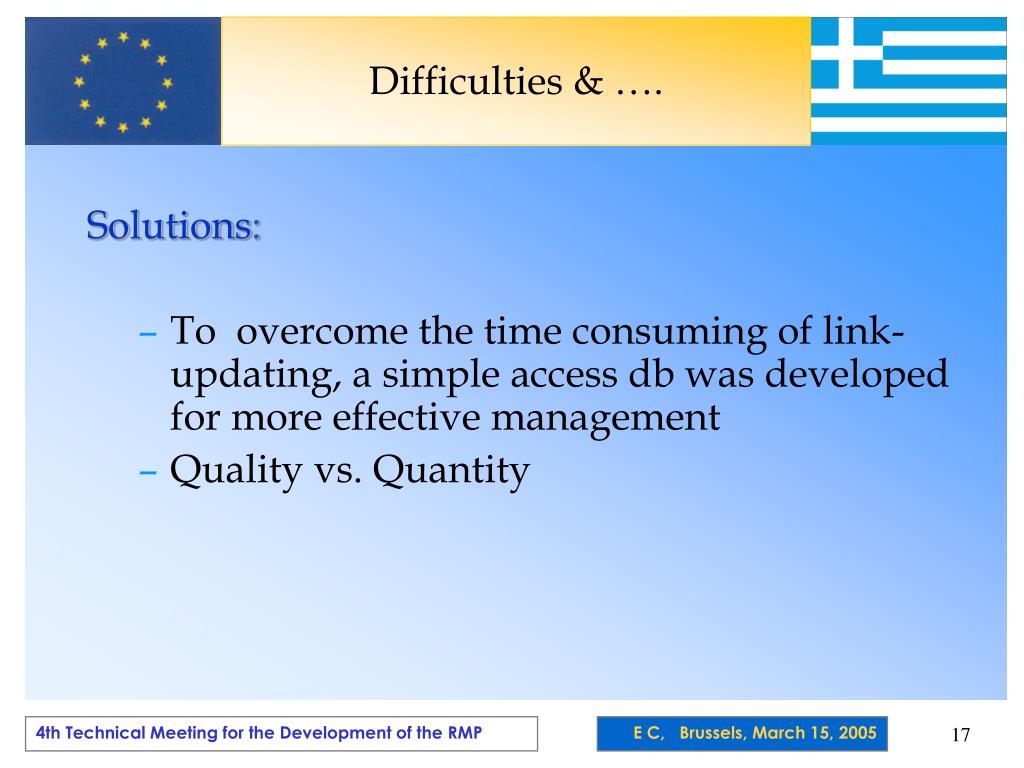 Difficulties & ….

Solutions:

– To overcome the time consuming of link-updating, a simple access db was developed for more effective management
– Quality vs. Quantity

4th Technical Meeting for the Development of the RMP

E C, Brussels, March 15, 2005

17